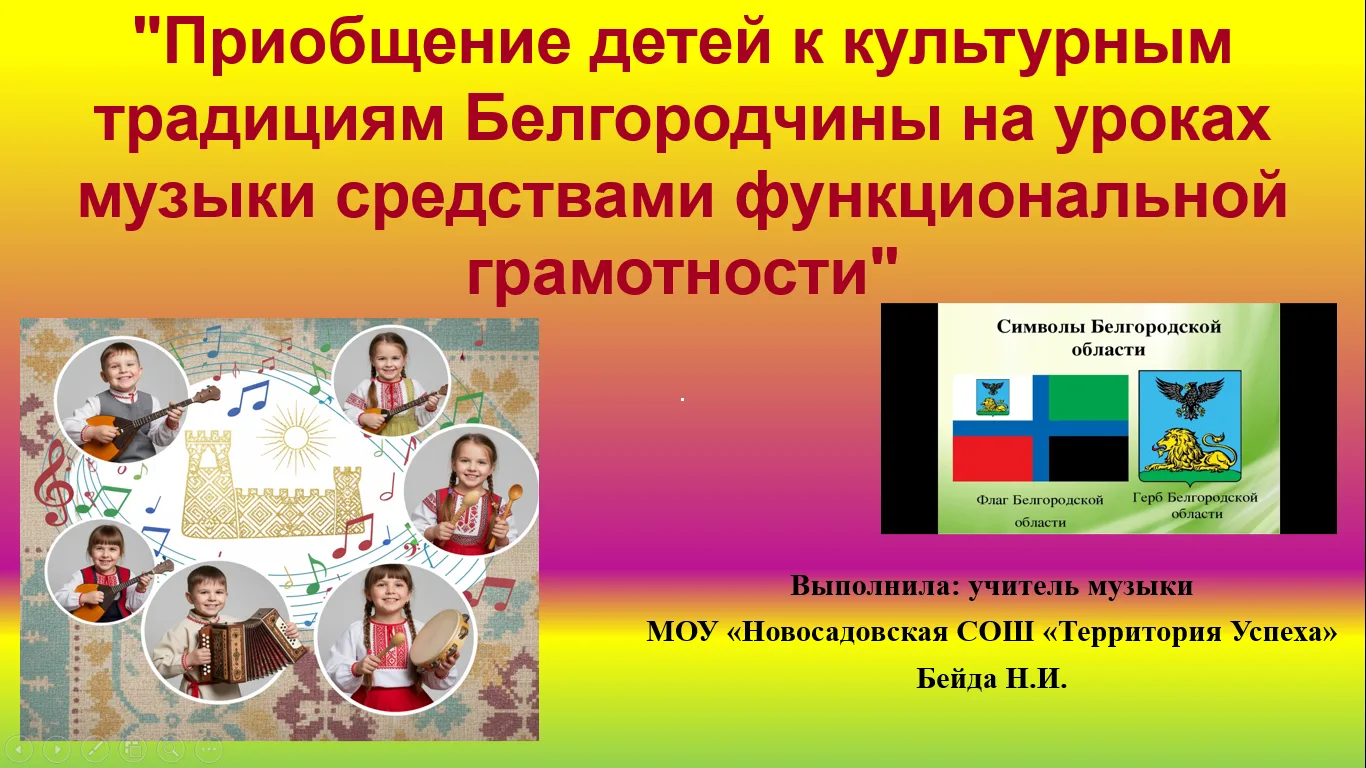 "Приобщение детей к культурным традициям Белгородчины на уроках музыки средствами функциональной грамотности"

Символы Белгородской области

Флаг Белгородской области

Герб Белгородской области

Выполнила: учитель музыки

МОУ «Новосадовская СОШ «Территория Успеха»

Бейда Н.И.